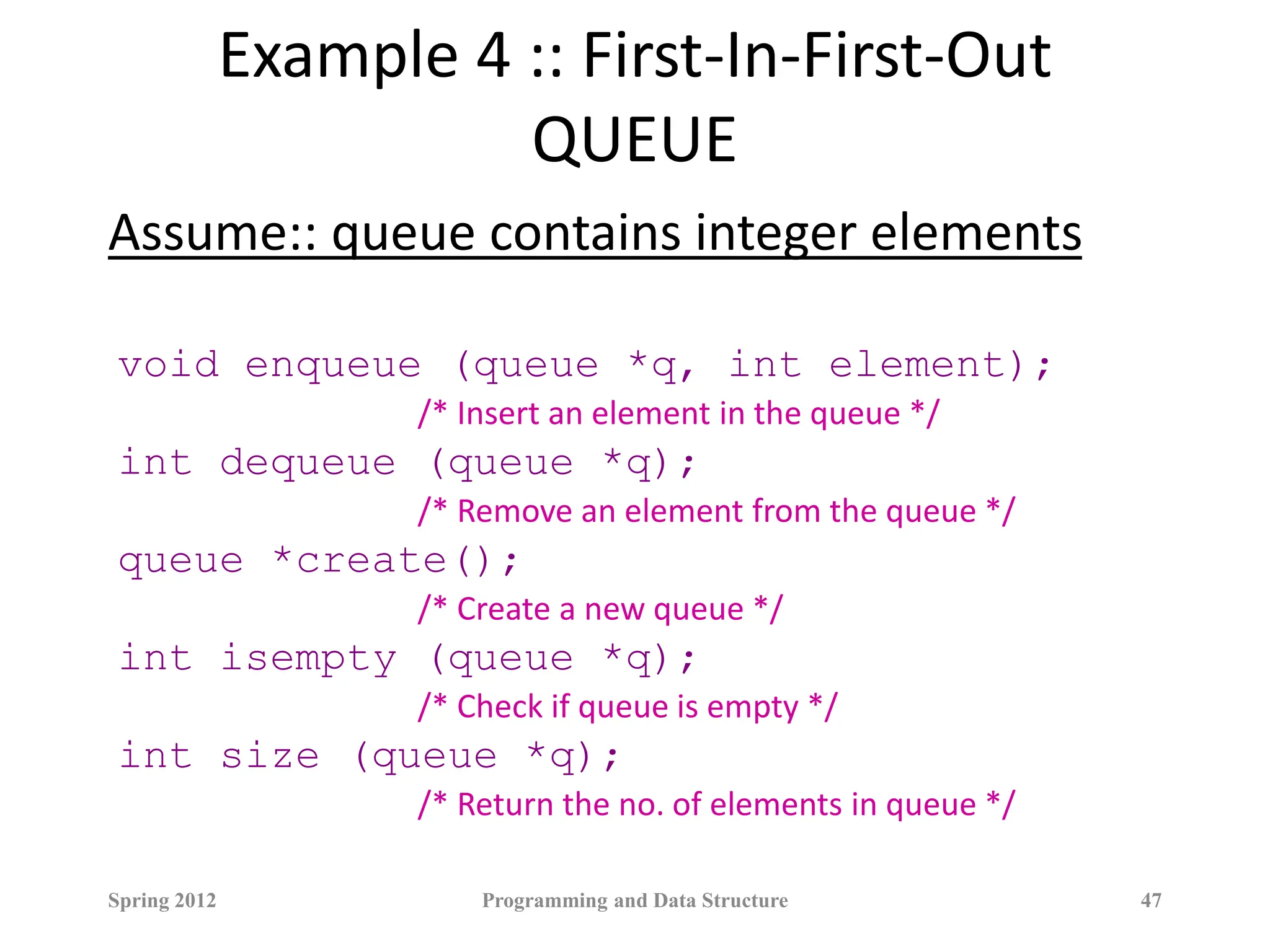 Example 4 :: First-In-First-Out QUEUE

Assume:: queue contains integer elements

void enqueue (queue *q, int element);
/* Insert an element in the queue */
int dequeue (queue *q);
/* Remove an element from the queue */
queue *create();
/* Create a new queue */
int isempty (queue *q);
/* Check if queue is empty */
int size (queue *q);
/* Return the no. of elements in queue */

Spring 2012

Programming and Data Structure

47